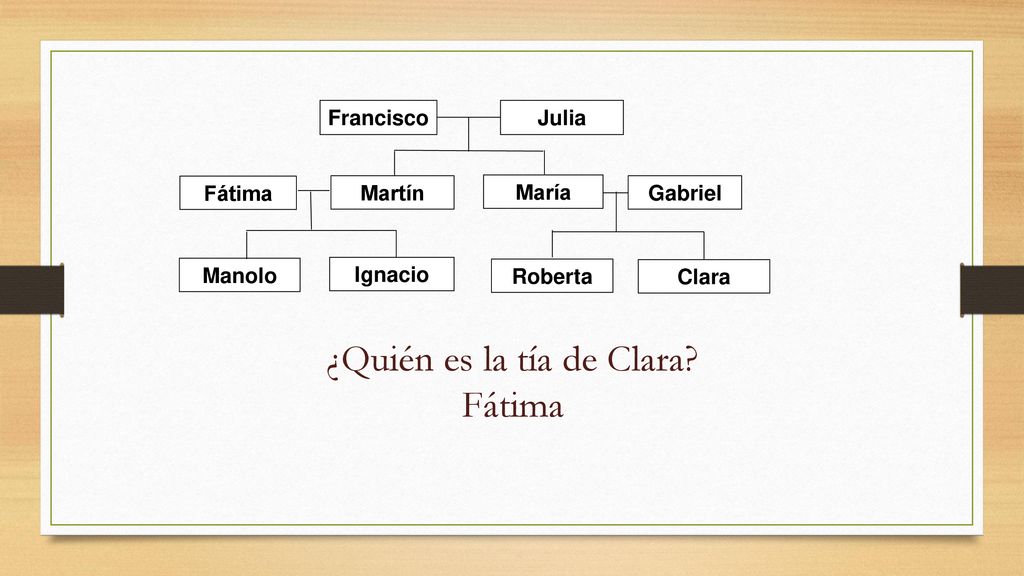 Francisco
Julia
Fátima
Martín
María
Gabriel
Manolo
Ignacio
Roberta
Clara

¿Quién es la tía de Clara?
Fátima